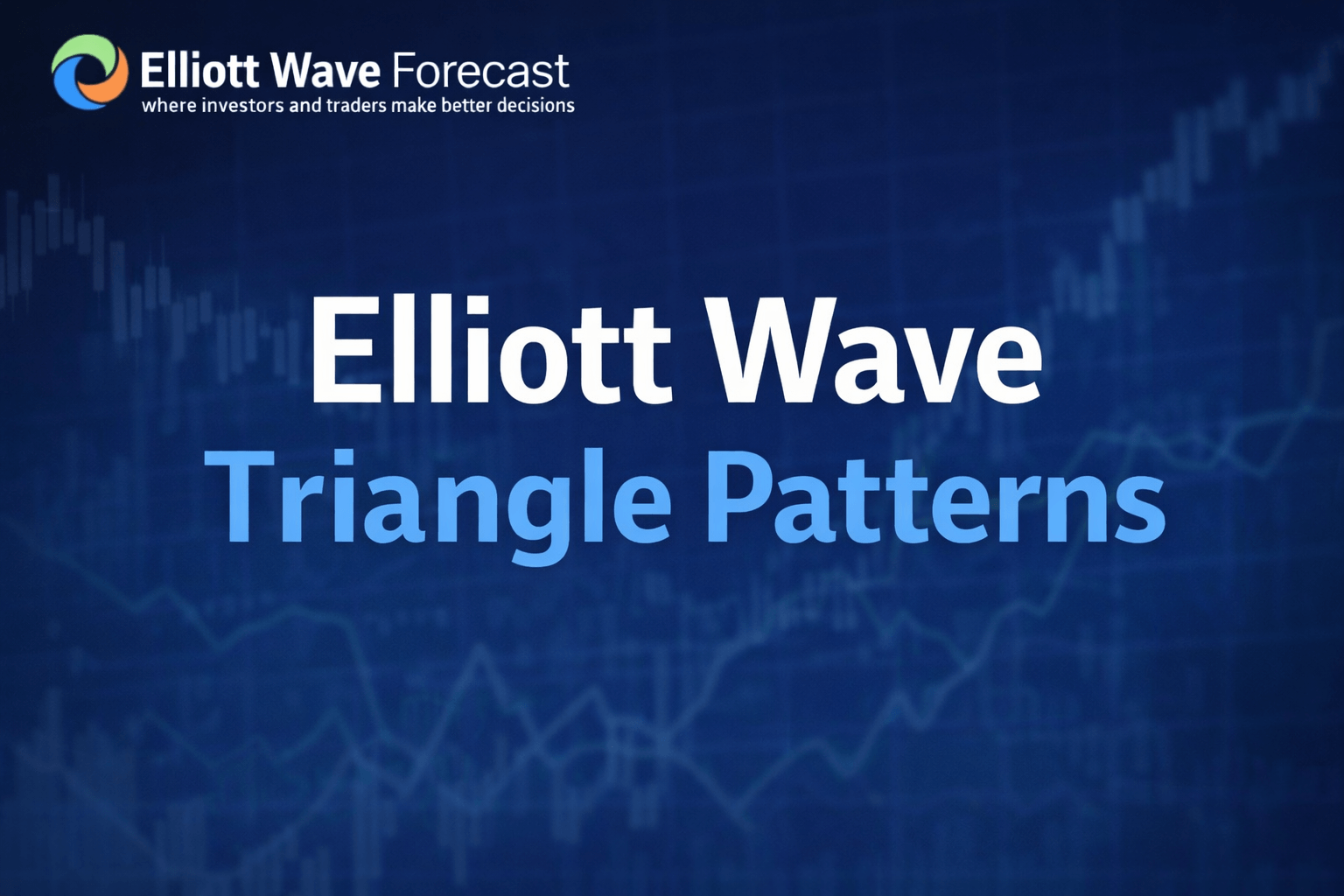 Elliott Wave Forecast
where investors and traders make better decisions

Elliott Wave
Triangle Patterns